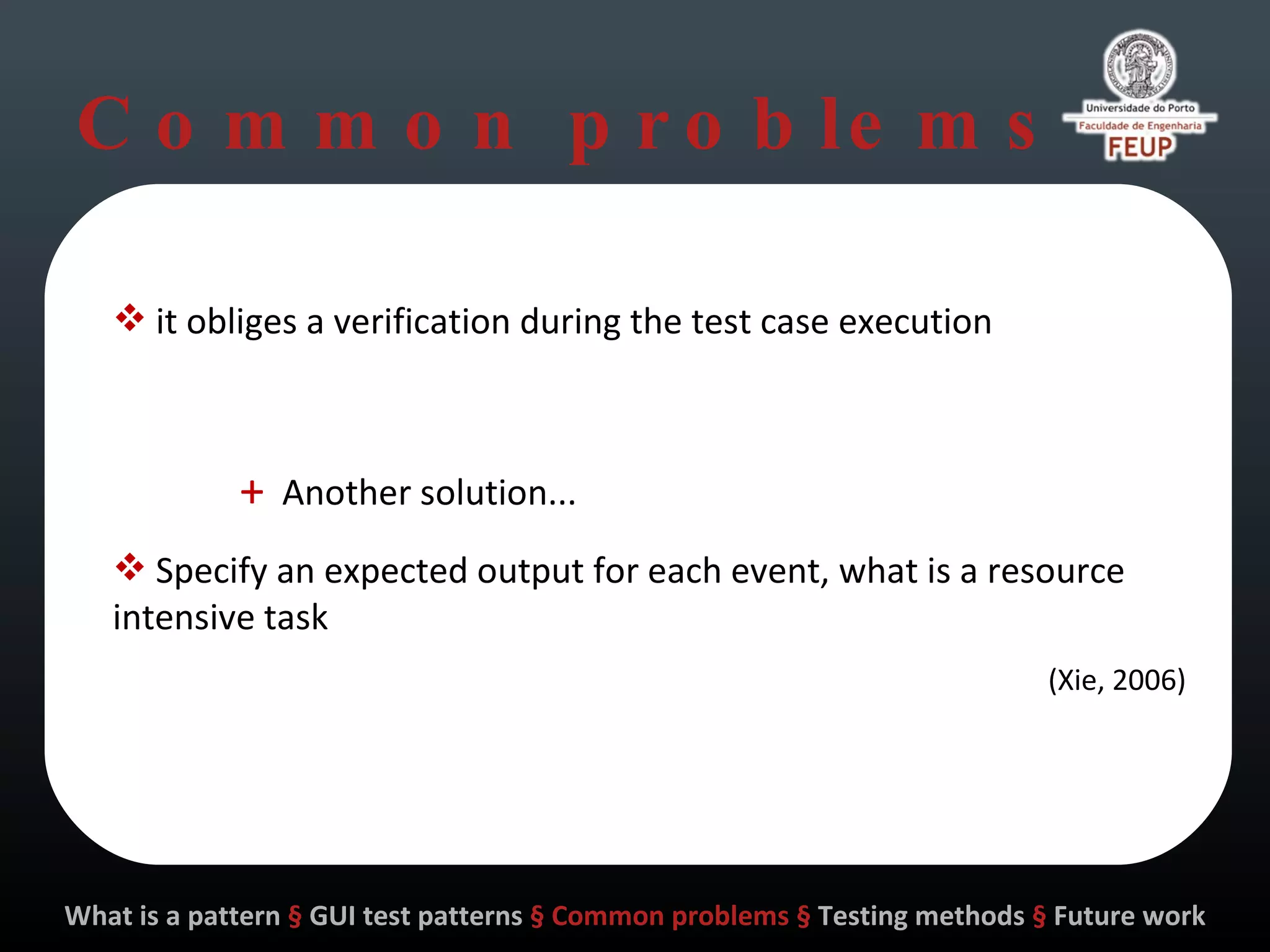 Common problems

Universidade do Porto
Faculdade de Engenharia
FEUP

❖ it obliges a verification during the test case execution

+ Another solution...

❖ Specify an expected output for each event, what is a resource intensive task

(Xie, 2006)

What is a pattern § GUI test patterns § Common problems § Testing methods § Future work